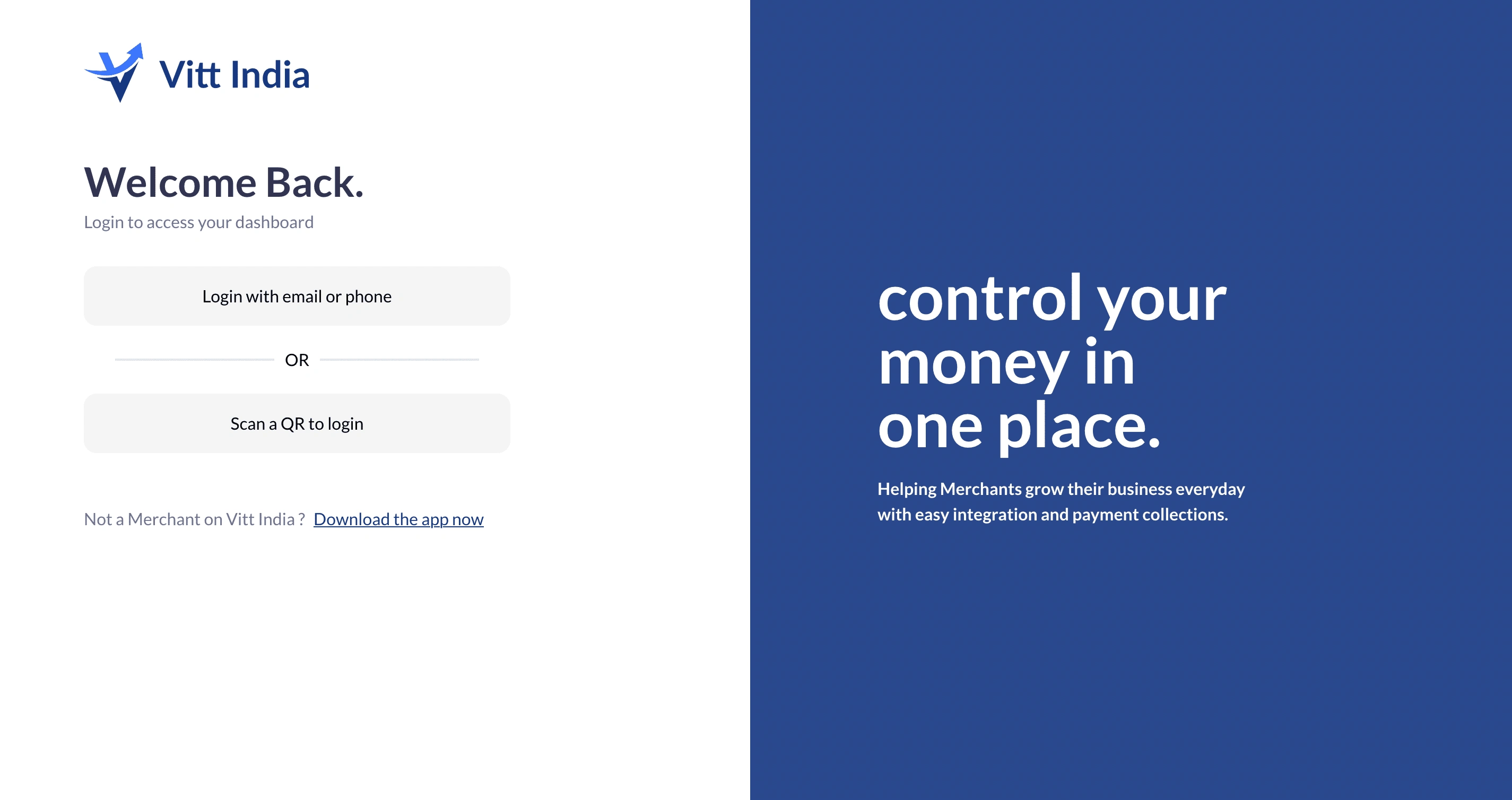 Vitt India

Welcome Back.

Login to access your dashboard

Login with email or phone

OR

Scan a QR to login

Not a Merchant on Vitt India ? Download the app now

control your money in one place.

Helping Merchants grow their business everyday with easy integration and payment collections.